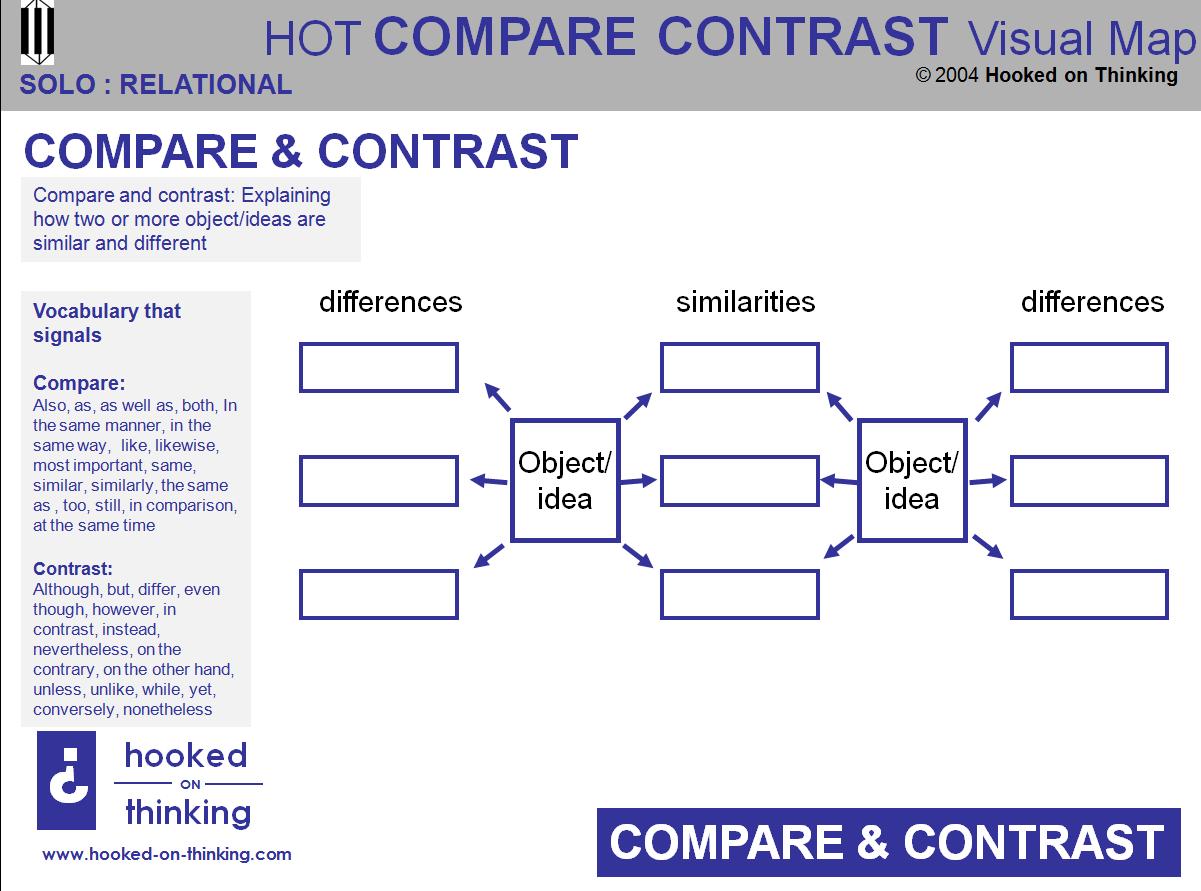 HOT COMPARE CONTRAST Visual Map
SOLO : RELATIONAL
© 2004 Hooked on Thinking

COMPARE & CONTRAST

Compare and contrast: Explaining how two or more object/ideas are similar and different

Vocabulary that signals

Compare:
Also, as, as well as, both, In the same manner, in the same way, like, likewise, most important, same, similar, similarly, the same as , too, still, in comparison, at the same time

Contrast:
Although, but, differ, even though, however, in contrast, instead, nevertheless, on the contrary, on the other hand, unless, unlike, while, yet, conversely, nonetheless

differences

similarities

differences

Object/ idea

Object/ idea

hooked
ON
thinking

www.hooked-on-thinking.com

COMPARE & CONTRAST